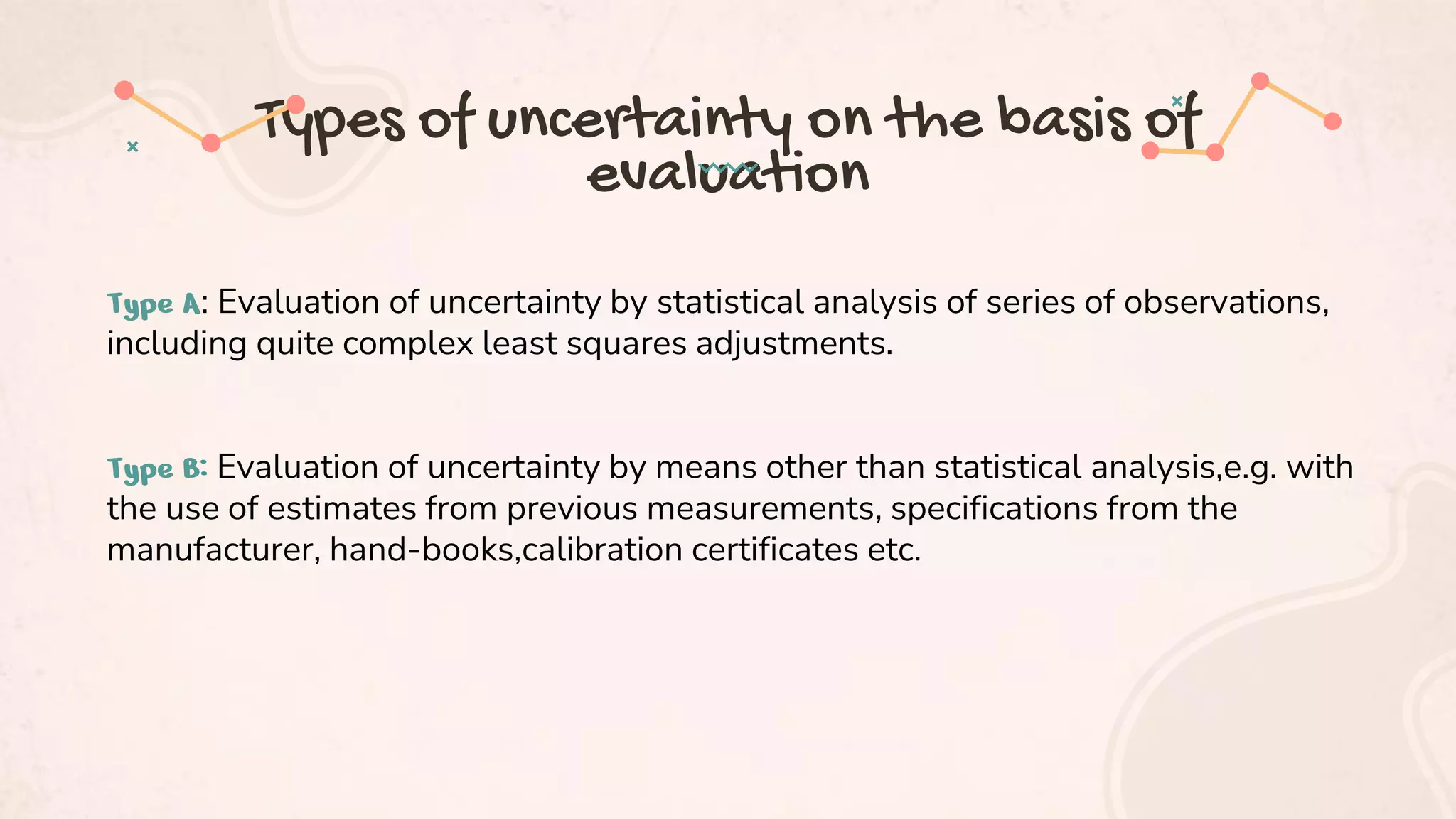 Types of uncertainty on the basis of evaluation

Type A: Evaluation of uncertainty by statistical analysis of series of observations, including quite complex least squares adjustments.

Type B: Evaluation of uncertainty by means other than statistical analysis,e.g. with the use of estimates from previous measurements, specifications from the manufacturer, hand-books,calibration certificates etc.